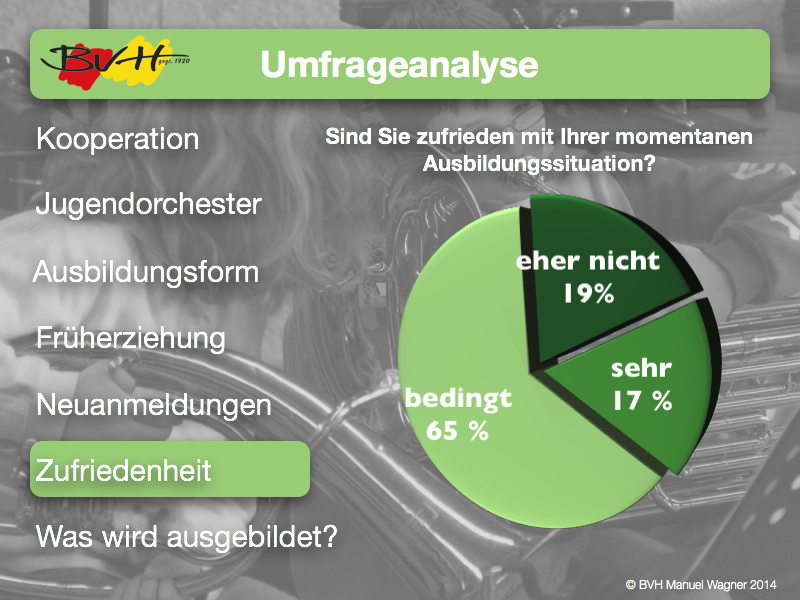 BVH gegr. 1920

Umfrageanalyse

Kooperation

Jugendorchester

Ausbildungsform

Früherziehung

Neuanmeldungen

Zufriedenheit

Was wird ausgebildet?

Sind Sie zufrieden mit Ihrer momentanen Ausbildungssituation?

eher nicht 19%

sehr 17 %

bedingt 65 %

© BVH Manuel Wagner 2014